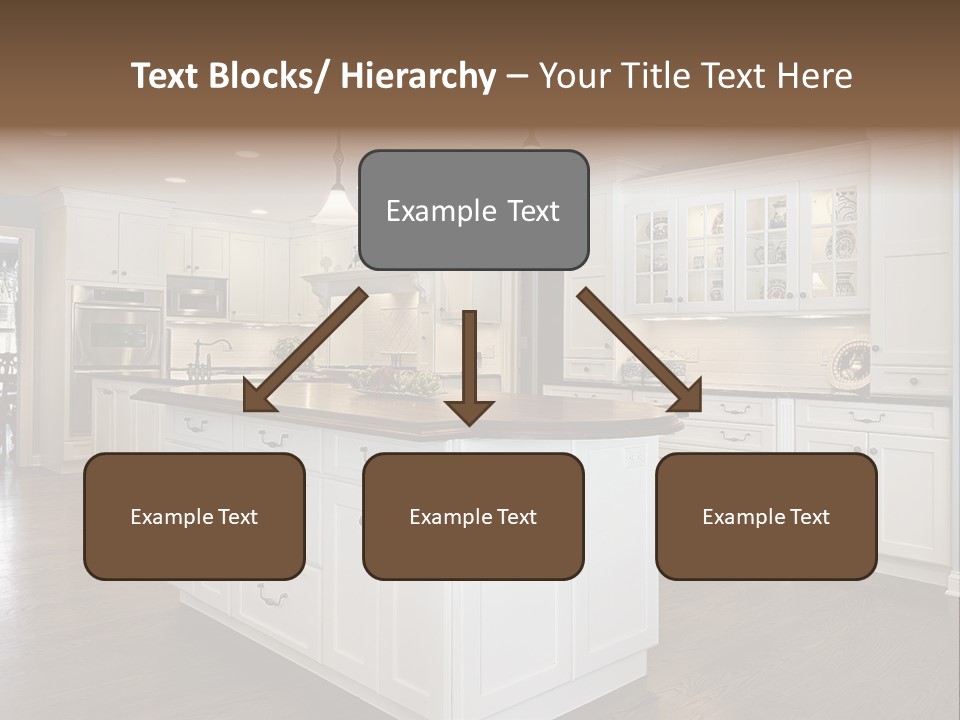 Text Blocks/ Hierarchy – Your Title Text Here

Example Text

Example Text

Example Text

Example Text